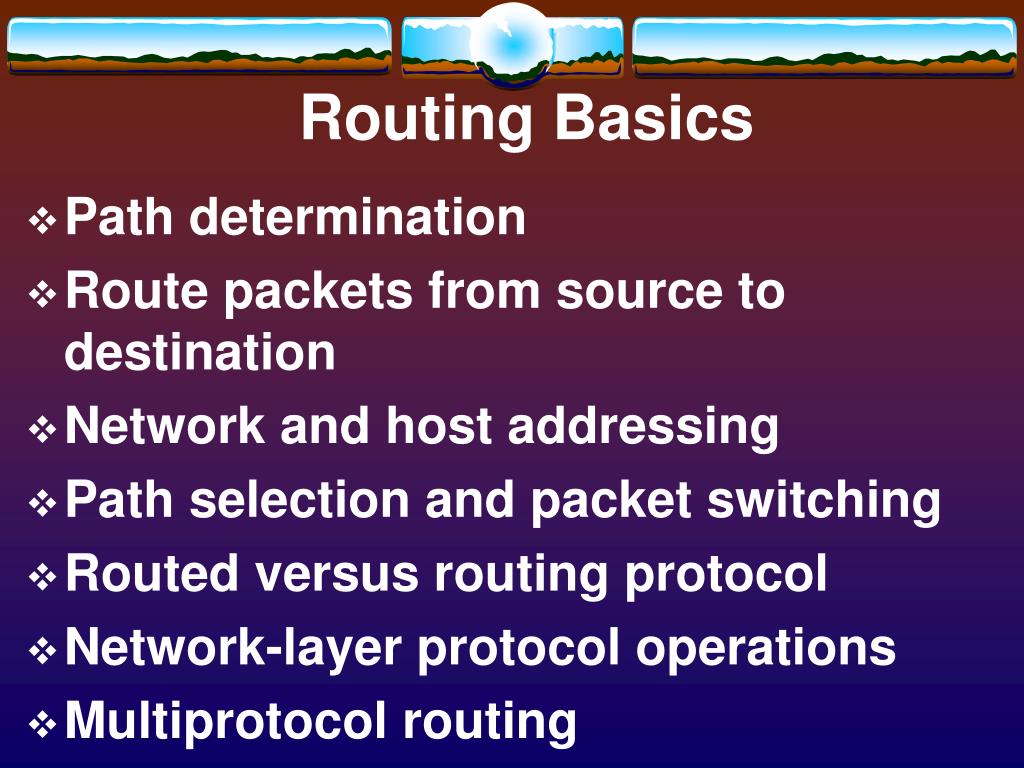 Routing Basics

❖ Path determination
❖ Route packets from source to destination
❖ Network and host addressing
❖ Path selection and packet switching
❖ Routed versus routing protocol
❖ Network-layer protocol operations
❖ Multiprotocol routing